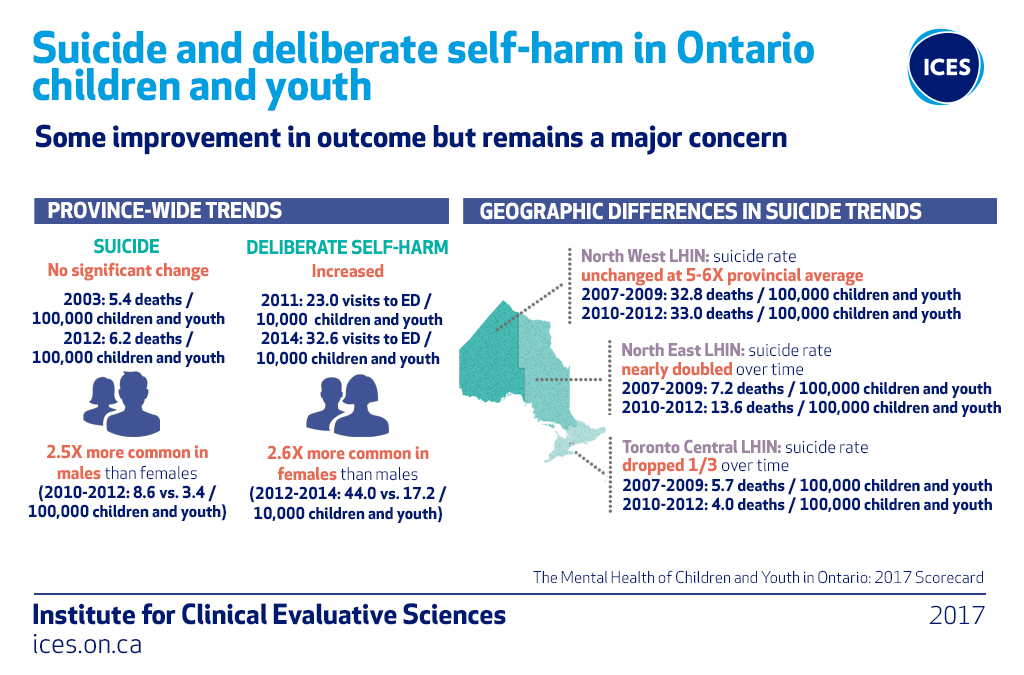 Suicide and deliberate self-harm in Ontario children and youth

ICES

Some improvement in outcome but remains a major concern

PROVINCE-WIDE TRENDS

SUICIDE
No significant change

2003: 5.4 deaths / 100,000 children and youth
2012: 6.2 deaths / 100,000 children and youth

2.5X more common in males than females
(2010-2012: 8.6 vs. 3.4 / 100,000 children and youth)

DELIBERATE SELF-HARM
Increased

2011: 23.0 visits to ED / 10,000 children and youth
2014: 32.6 visits to ED / 10,000 children and youth

2.6X more common in females than males
(2012-2014: 44.0 vs. 17.2 / 10,000 children and youth)

GEOGRAPHIC DIFFERENCES IN SUICIDE TRENDS

North West LHIN: suicide rate unchanged at 5-6X provincial average
2007-2009: 32.8 deaths / 100,000 children and youth
2010-2012: 33.0 deaths / 100,000 children and youth

North East LHIN: suicide rate nearly doubled over time
2007-2009: 7.2 deaths / 100,000 children and youth
2010-2012: 13.6 deaths / 100,000 children and youth

Toronto Central LHIN: suicide rate dropped 1/3 over time
2007-2009: 5.7 deaths / 100,000 children and youth
2010-2012: 4.0 deaths / 100,000 children and youth

The Mental Health of Children and Youth in Ontario: 2017 Scorecard

Institute for Clinical Evaluative Sciences
ices.on.ca

2017